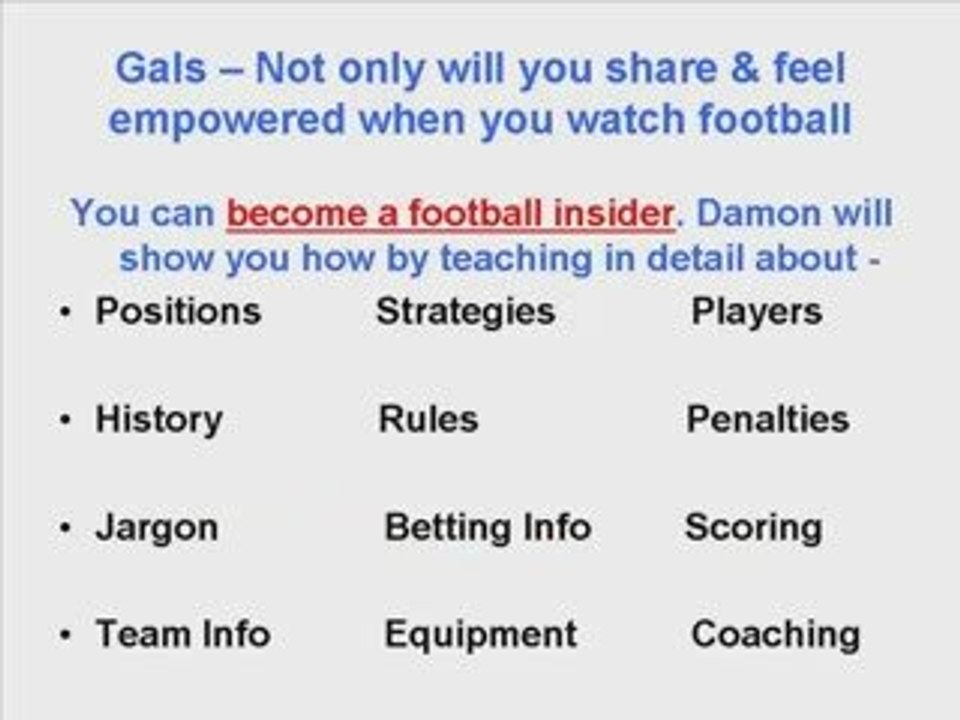 Gals – Not only will you share & feel empowered when you watch football

You can become a football insider. Damon will show you how by teaching in detail about -

• Positions Strategies Players

• History Rules Penalties

• Jargon Betting Info Scoring

• Team Info Equipment Coaching